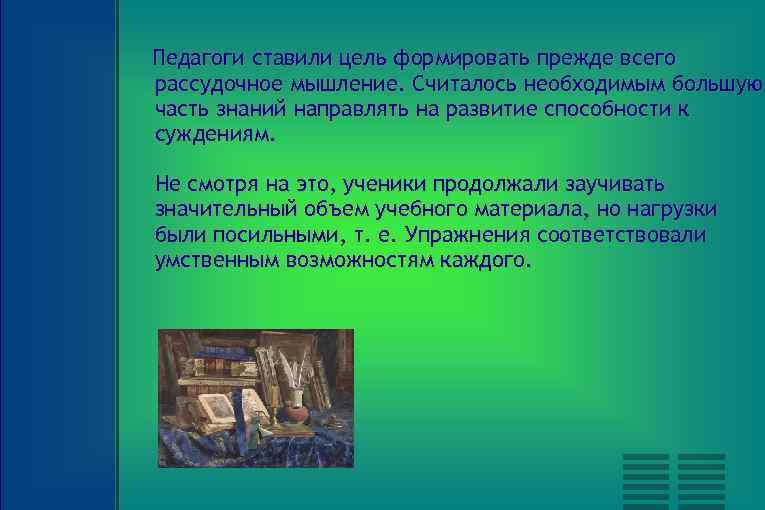 Педагоги ставили цель формировать прежде всего рассудочное мышление. Считалось необходимым большую часть знаний направлять на развитие способности к суждениям.

Не смотря на это, ученики продолжали заучивать значительный объем учебного материала, но нагрузки были посильными, т. е. Упражнения соответствовали умственным возможностям каждого.